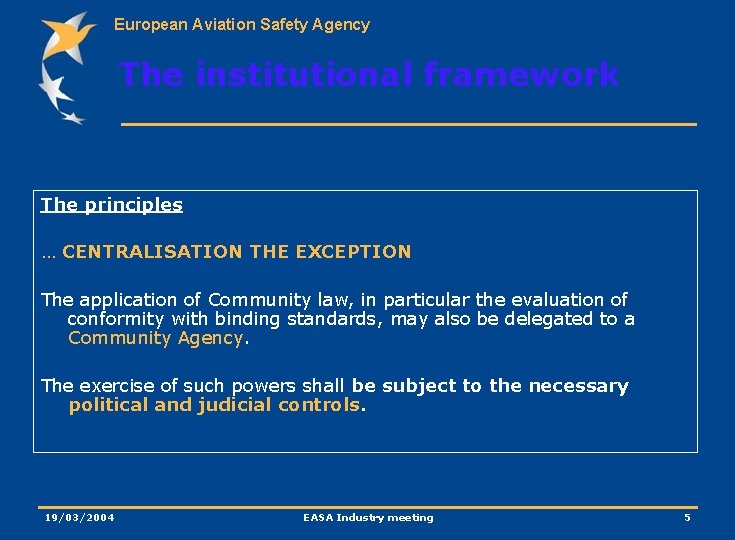 European Aviation Safety Agency

The institutional framework

The principles

… CENTRALISATION THE EXCEPTION

The application of Community law, in particular the evaluation of conformity with binding standards, may also be delegated to a Community Agency.

The exercise of such powers shall be subject to the necessary political and judicial controls.

19/03/2004 EASA Industry meeting 5